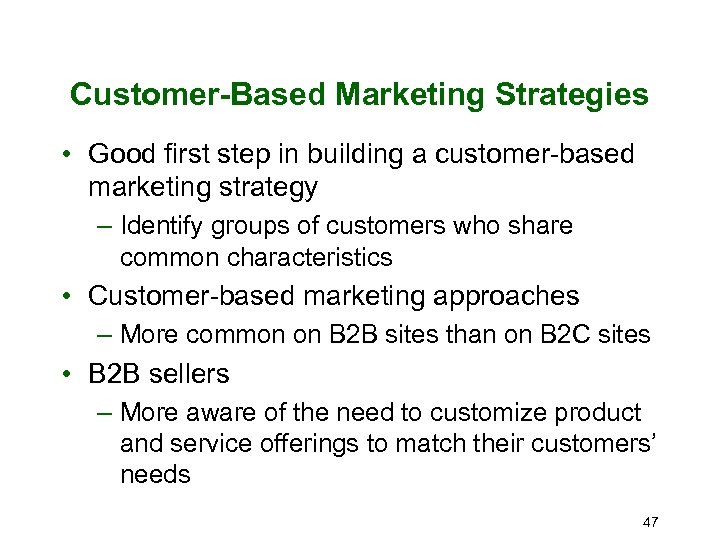 Customer-Based Marketing Strategies

• Good first step in building a customer-based marketing strategy
– Identify groups of customers who share common characteristics
• Customer-based marketing approaches
– More common on B2B sites than on B2C sites
• B2B sellers
– More aware of the need to customize product and service offerings to match their customers' needs

47